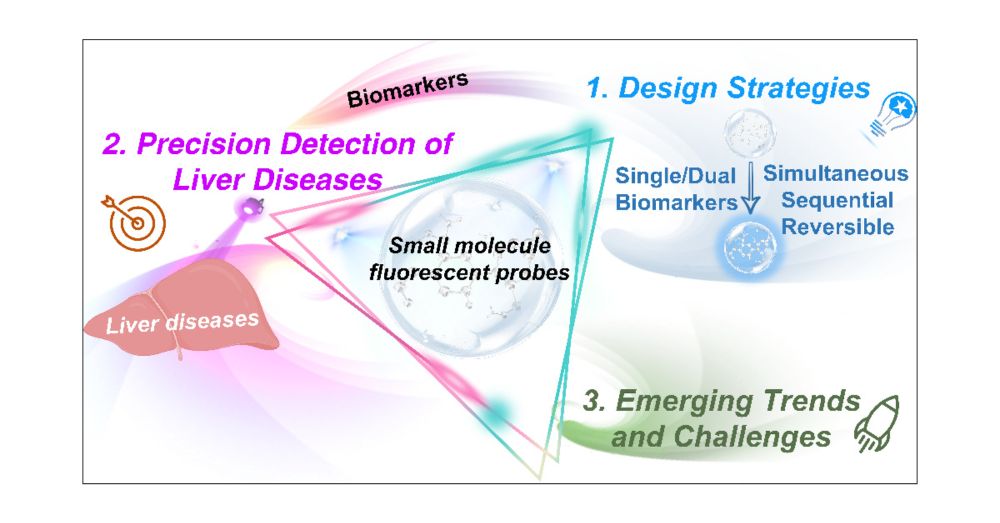 Biomarkers

1. Design Strategies

2. Precision Detection of Liver Diseases

Single/Dual Biomarkers

Simultaneous
Sequential
Reversible

Small molecule fluorescent probes

Liver diseases

3. Emerging Trends and Challenges